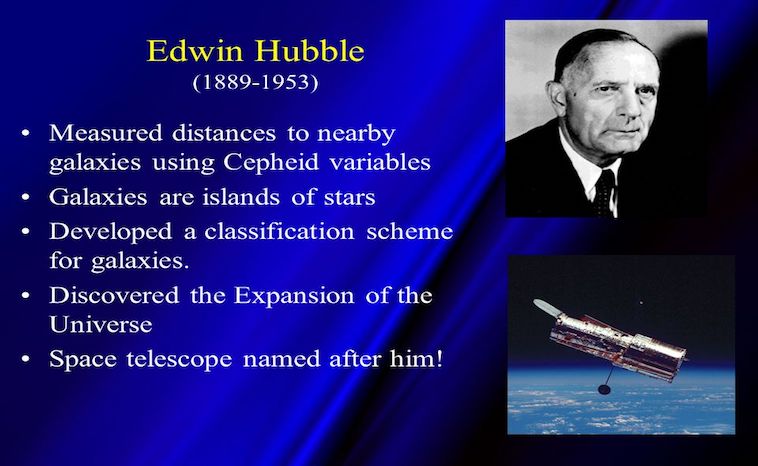 Edwin Hubble
(1889-1953)

• Measured distances to nearby galaxies using Cepheid variables
• Galaxies are islands of stars
• Developed a classification scheme for galaxies.
• Discovered the Expansion of the Universe
• Space telescope named after him!